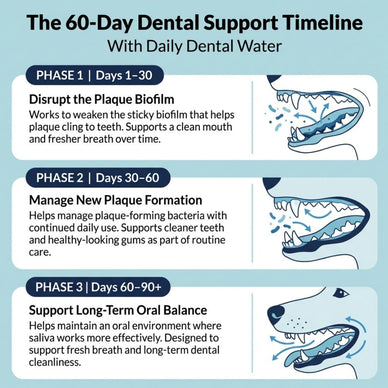 The 60-Day Dental Support Timeline

With Daily Dental Water

PHASE 1 | Days 1–30

Disrupt the Plaque Biofilm

Works to weaken the sticky biofilm that helps plaque cling to teeth. Supports a clean mouth and fresher breath over time.

PHASE 2 | Days 30–60

Manage New Plaque Formation

Helps manage plaque-forming bacteria with continued daily use. Supports cleaner teeth and healthy-looking gums as part of routine care.

PHASE 3 | Days 60–90+

Support Long-Term Oral Balance

Helps maintain an oral environment where saliva works more effectively. Designed to support fresh breath and long-term dental cleanliness.